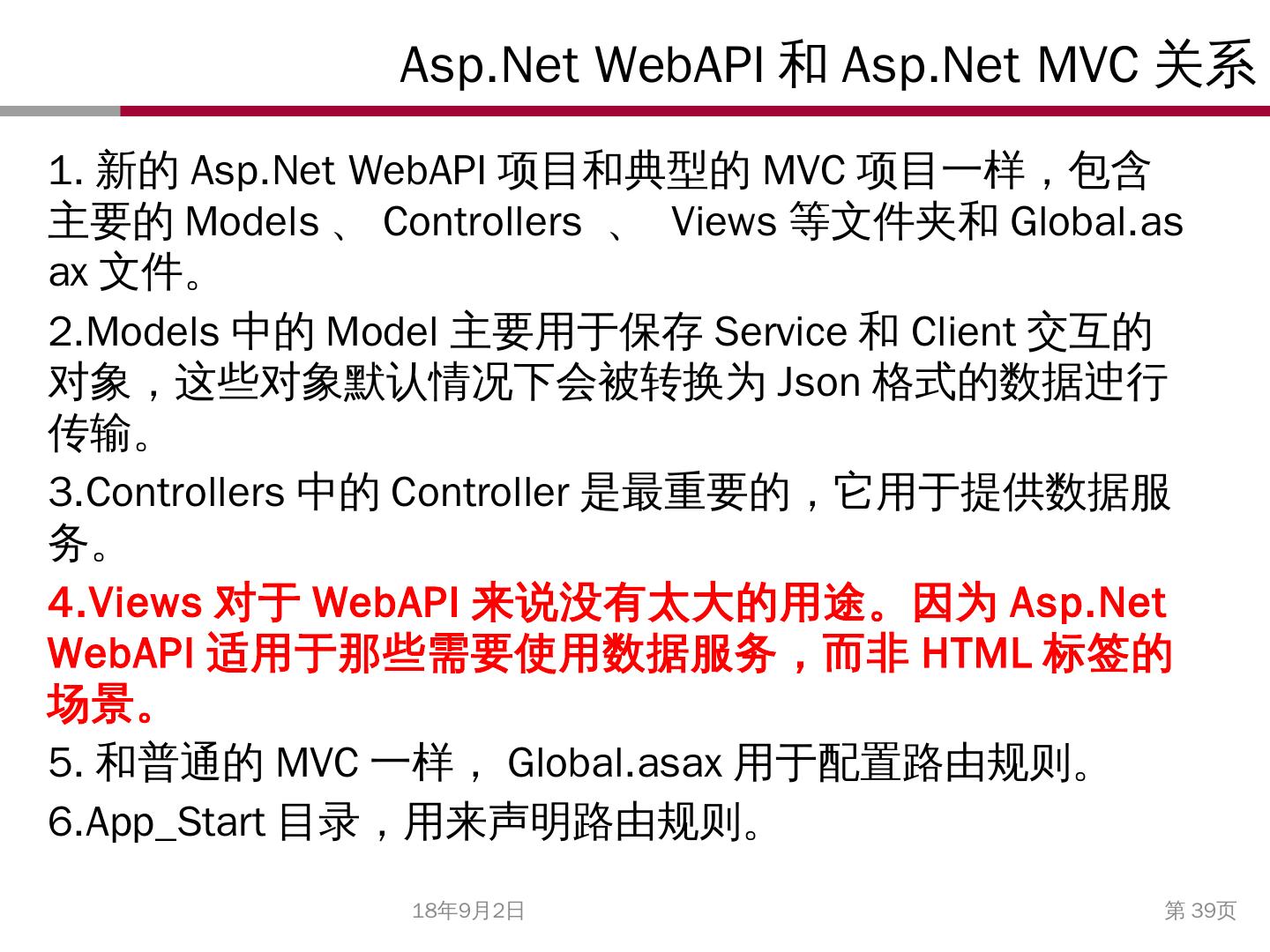 Asp.Net WebAPI 和 Asp.Net MVC 关系

1. 新的 Asp.Net WebAPI 项目和典型的 MVC 项目一样，包含主要的 Models 、 Controllers 、 Views 等文件夹和 Global.asax 文件。

2.Models 中的 Model 主要用于保存 Service 和 Client 交互的对象，这些对象默认情况下会被转换为 Json 格式的数据迚行传输。

3.Controllers 中的 Controller 是最重要的，它用于提供数据服务。

4.Views 对于 WebAPI 来说没有太大的用途。因为 Asp.Net WebAPI 适用于那些需要使用数据服务，而非 HTML 标签的场景。

5. 和普通的 MVC 一样， Global.asax 用于配置路由规则。

6.App_Start 目录，用来声明路由规则。

18年9月2日

第 39页